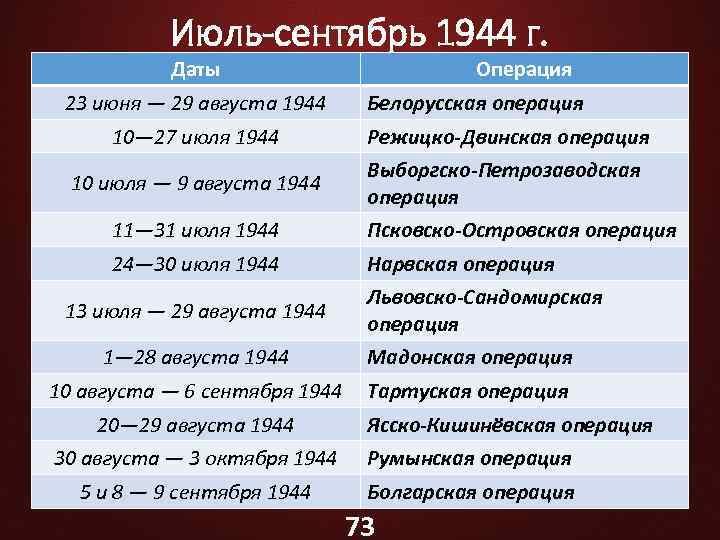 Июль-сентябрь 1944 г.

| Даты | Операция |
|---|---|
| 23 июня — 29 августа 1944 | Белорусская операция |
| 10—27 июля 1944 | Режицко-Двинская операция |
| 10 июля — 9 августа 1944 | Выборгско-Петрозаводская операция |
| 11—31 июля 1944 | Псковско-Островская операция |
| 24—30 июля 1944 | Нарвская операция |
| 13 июля — 29 августа 1944 | Львовско-Сандомирская операция |
| 1—28 августа 1944 | Мадонская операция |
| 10 августа — 6 сентября 1944 | Тартуская операция |
| 20—29 августа 1944 | Ясско-Кишинёвская операция |
| 30 августа — 3 октября 1944 | Румынская операция |
| 5 и 8 — 9 сентября 1944 | Болгарская операция |

73